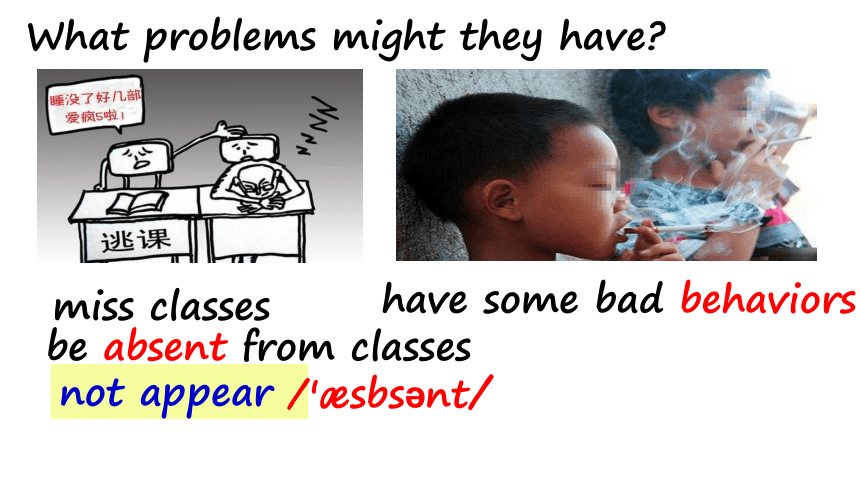 What problems might they have?

睡没了好几部
爱疯5啦！

逃课

miss classes

have some bad behaviors

be absent from classes

not appear /'æsbsənt/